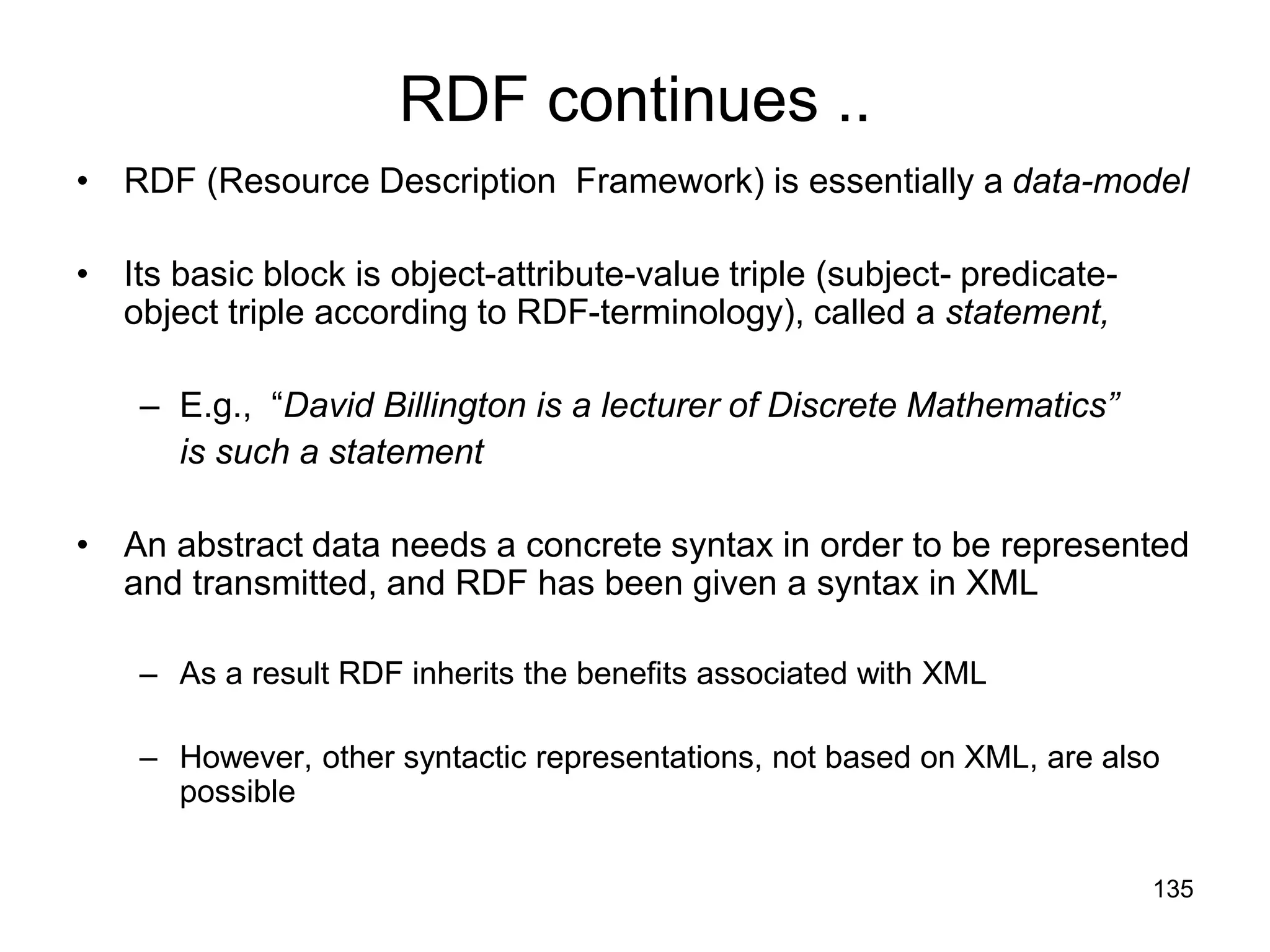 RDF continues ..

• RDF (Resource Description Framework) is essentially a data-model

• Its basic block is object-attribute-value triple (subject- predicate-object triple according to RDF-terminology), called a statement,

– E.g., “David Billington is a lecturer of Discrete Mathematics” is such a statement

• An abstract data needs a concrete syntax in order to be represented and transmitted, and RDF has been given a syntax in XML

– As a result RDF inherits the benefits associated with XML

– However, other syntactic representations, not based on XML, are also possible

135